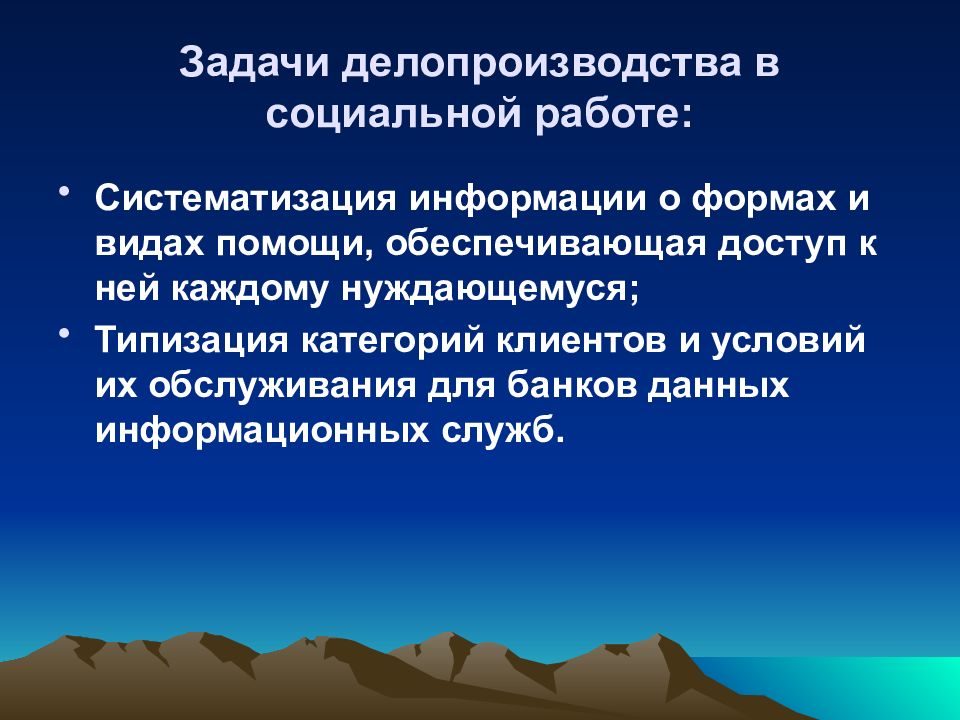 Задачи делопроизводства в социальной работе:

• Систематизация информации о формах и видах помощи, обеспечивающая доступ к ней каждому нуждающемуся;
• Типизация категорий клиентов и условий их обслуживания для банков данных информационных служб.